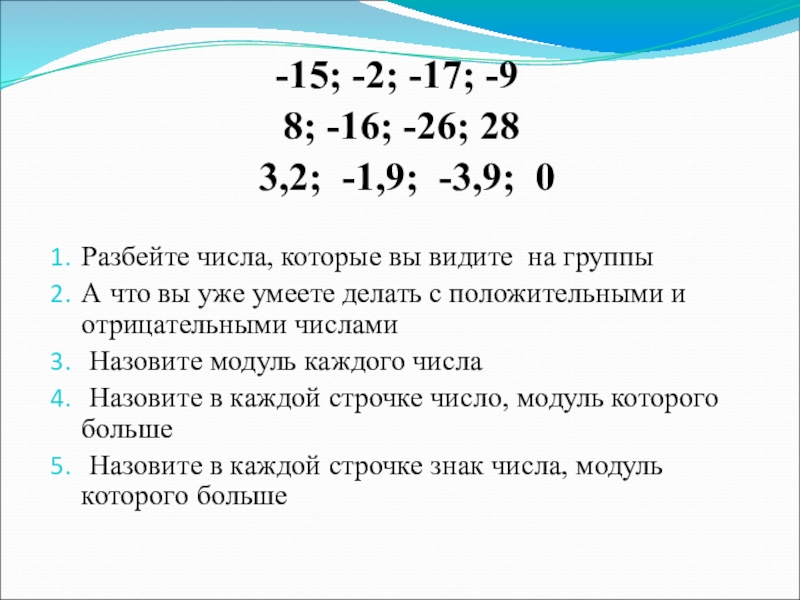 -15; -2; -17; -9
8; -16; -26; 28
3,2; -1,9; -3,9; 0

1. Разбейте числа, которые вы видите на группы
2. А что вы уже умеете делать с положительными и отрицательными числами
3. Назовите модуль каждого числа
4. Назовите в каждой строчке число, модуль которого больше
5. Назовите в каждой строчке знак числа, модуль которого больше